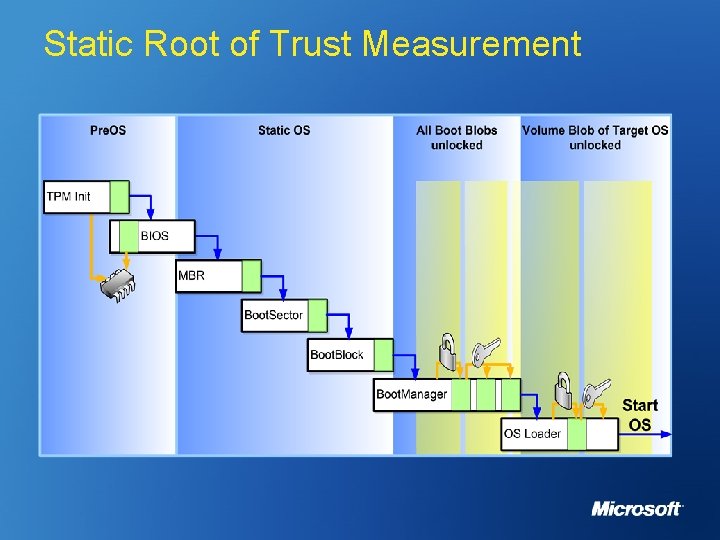 Static Root of Trust Measurement

PreOS

Static OS

All Boot Blobs unlocked

Volume Blob of Target OS unlocked

TPM Init

BIOS

MBR

BootSector

BootBlock

BootManager

OS Loader

Start OS

Microsoft